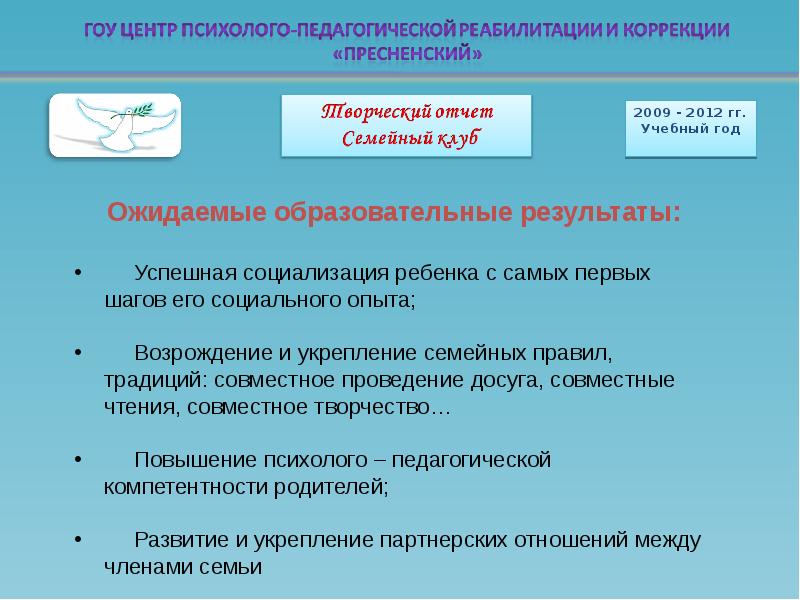 ГОУ ЦЕНТР ПСИХОЛОГО-ПЕДАГОГИЧЕСКОЙ РЕАБИЛИТАЦИИ И КОРРЕКЦИИ «ПРЕСНЕНСКИЙ»

Творческий отчет
Семейный клуб

2009 - 2012 гг.
Учебный год

Ожидаемые образовательные результаты:

• Успешная социализация ребенка с самых первых шагов его социального опыта;

• Возрождение и укрепление семейных правил, традиций: совместное проведение досуга, совместные чтения, совместное творчество…

• Повышение психолого – педагогической компетентности родителей;

• Развитие и укрепление партнерских отношений между членами семьи